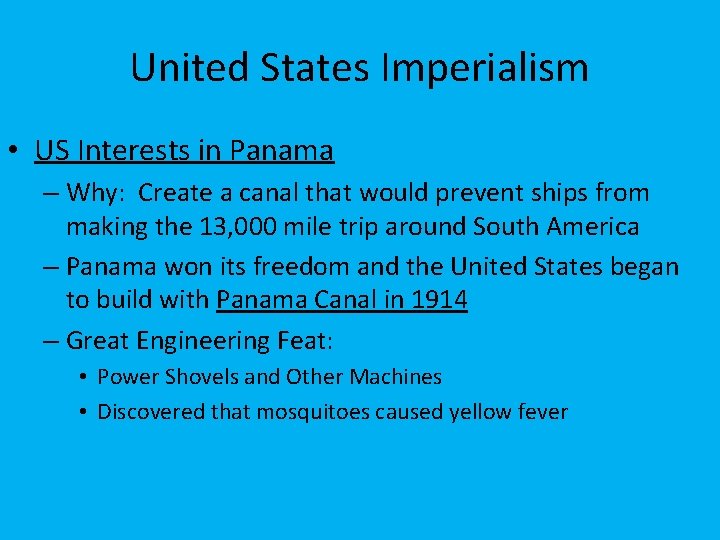 United States Imperialism

• US Interests in Panama
– Why: Create a canal that would prevent ships from making the 13,000 mile trip around South America
– Panama won its freedom and the United States began to build with Panama Canal in 1914
– Great Engineering Feat:
• Power Shovels and Other Machines
• Discovered that mosquitoes caused yellow fever